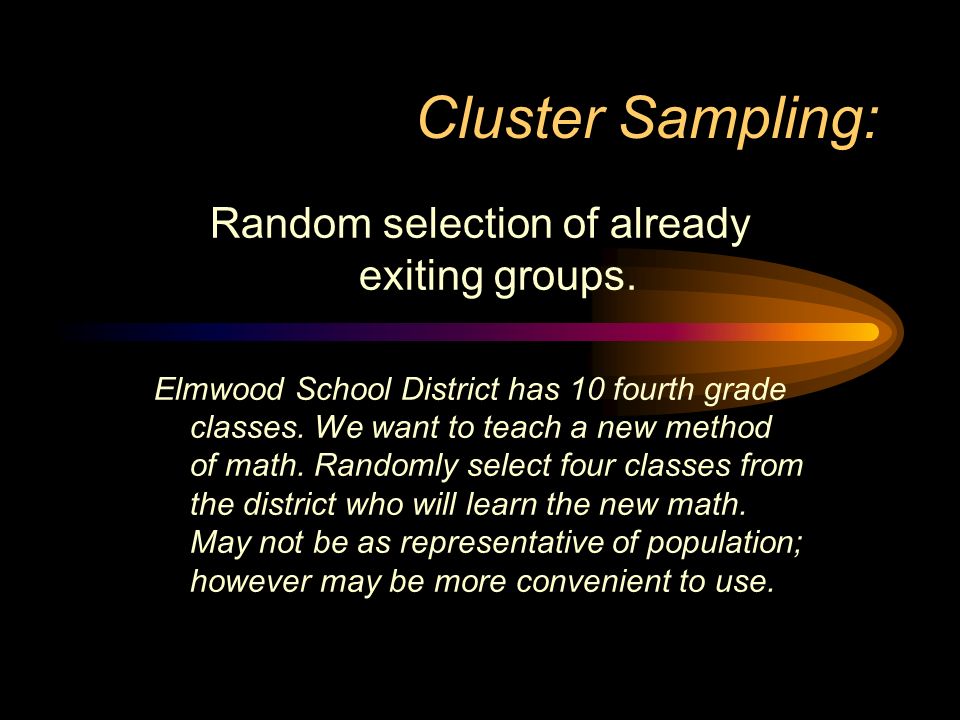 Cluster Sampling:

Random selection of already exiting groups.

Elmwood School District has 10 fourth grade classes. We want to teach a new method of math. Randomly select four classes from the district who will learn the new math. May not be as representative of population; however may be more convenient to use.